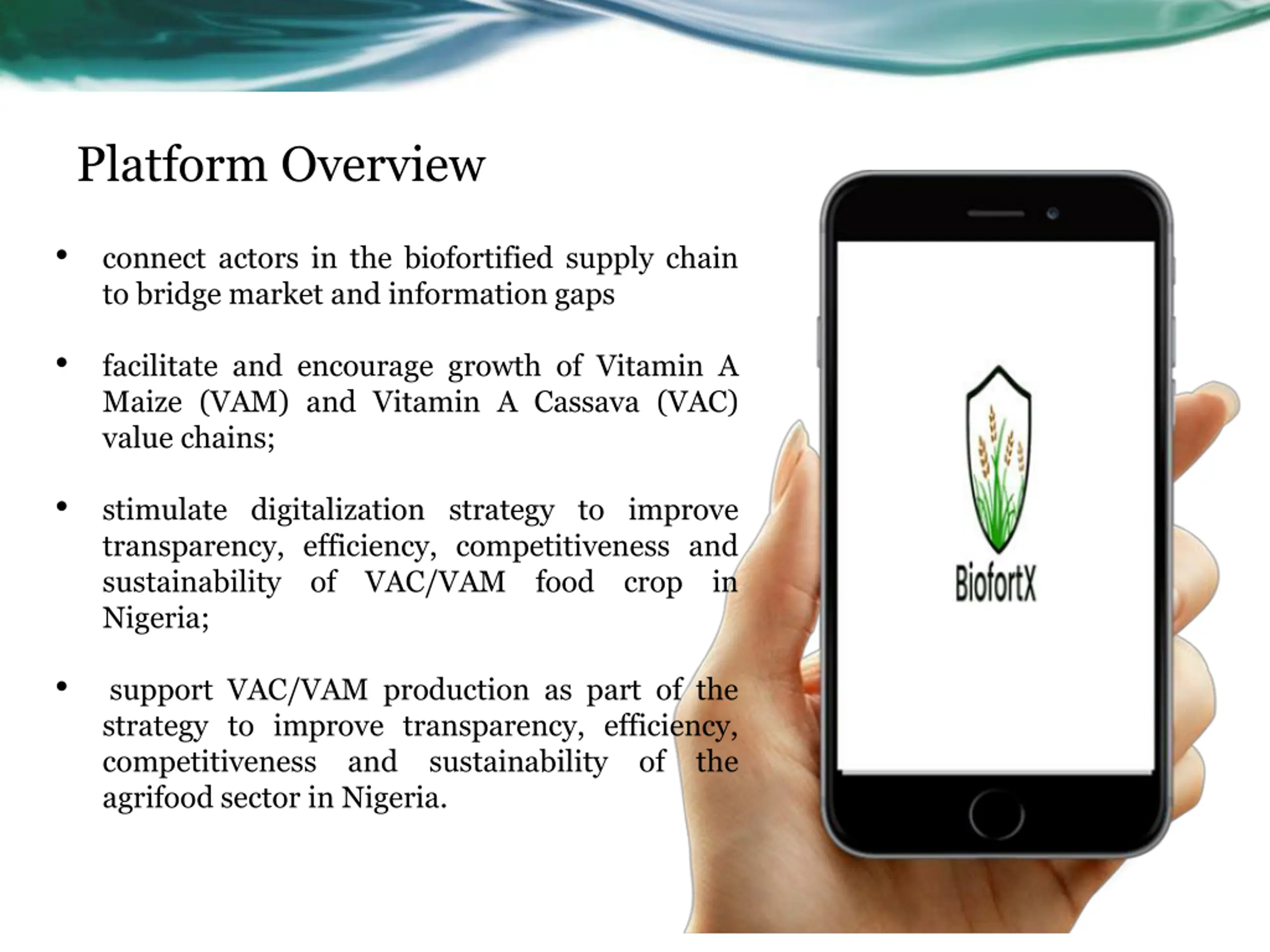 Platform Overview

• connect actors in the biofortified supply chain to bridge market and information gaps

• facilitate and encourage growth of Vitamin A Maize (VAM) and Vitamin A Cassava (VAC) value chains;

• stimulate digitalization strategy to improve transparency, efficiency, competitiveness and sustainability of VAC/VAM food crop in Nigeria;

• support VAC/VAM production as part of the strategy to improve transparency, efficiency, competitiveness and sustainability of the agrifood sector in Nigeria.

BiofortX